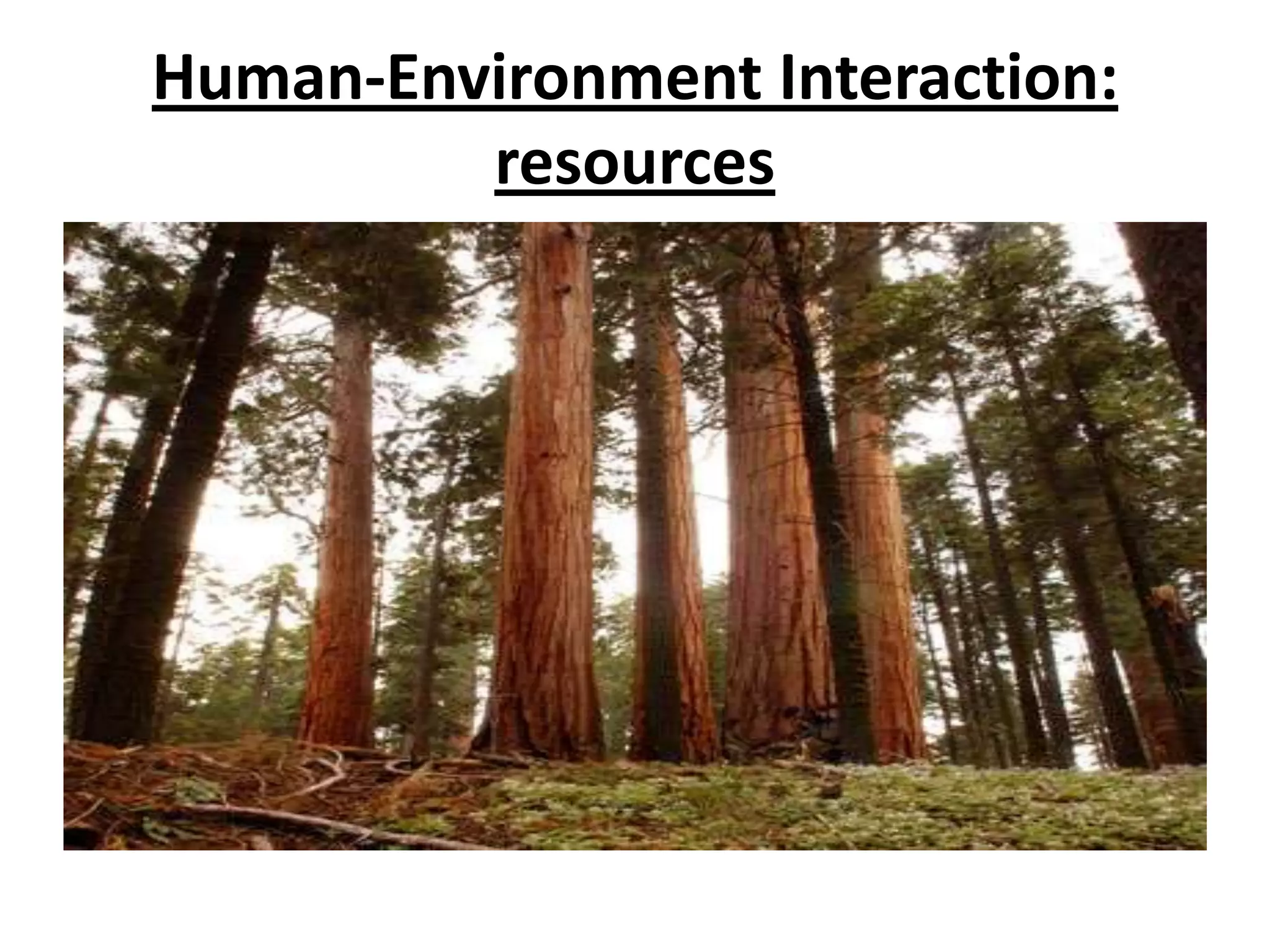 Human-Environment Interaction: resources